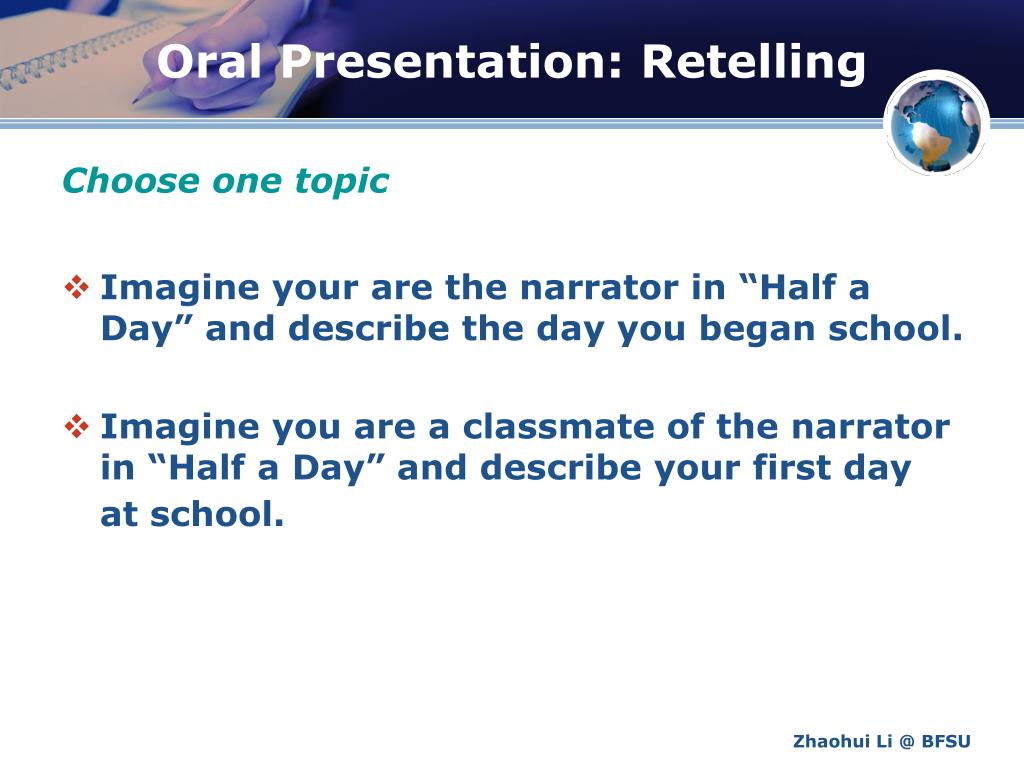 Oral Presentation: Retelling

Choose one topic

❖ Imagine your are the narrator in “Half a Day” and describe the day you began school.

❖ Imagine you are a classmate of the narrator in “Half a Day” and describe your first day at school.

Zhaohui Li @ BFSU